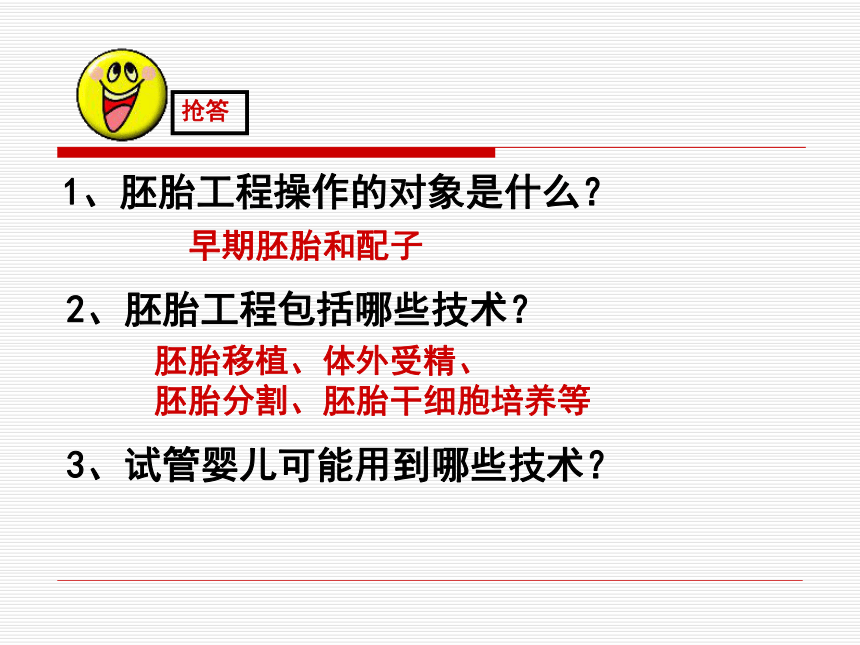 抢答

1、胚胎工程操作的对象是什么？

早期胚胎和配子

2、胚胎工程包括哪些技术？

胚胎移植、体外受精、
胚胎分割、胚胎干细胞培养等

3、试管婴儿可能用到哪些技术？